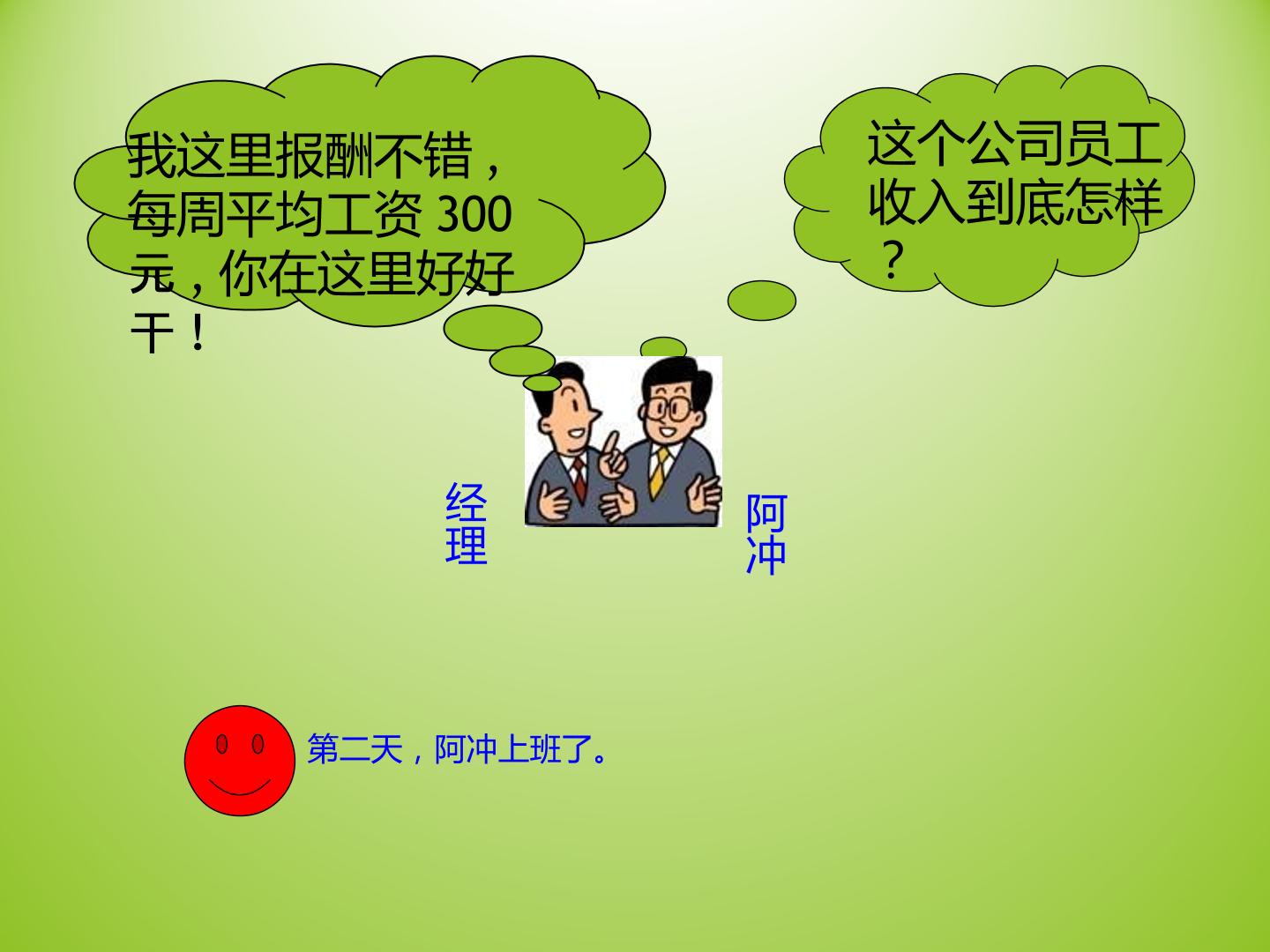 我这里报酬不错，每周平均工资 300 元，你在这里好好干！

这个公司员工收入到底怎样？

经理

阿冲

第二天，阿冲上班了。